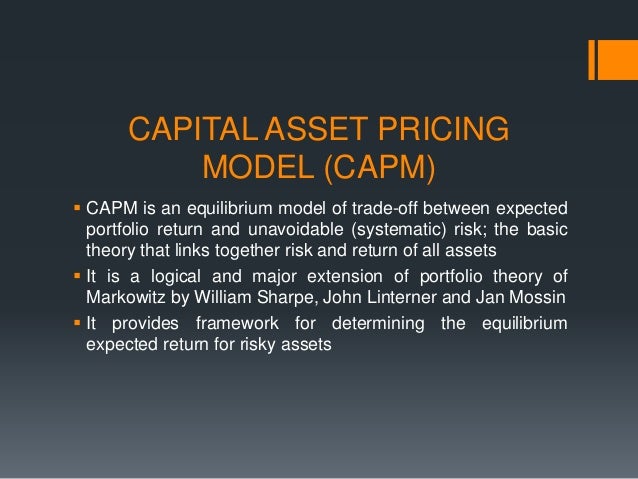 CAPITAL ASSET PRICING MODEL (CAPM)

▪ CAPM is an equilibrium model of trade-off between expected portfolio return and unavoidable (systematic) risk; the basic theory that links together risk and return of all assets

▪ It is a logical and major extension of portfolio theory of Markowitz by William Sharpe, John Linterner and Jan Mossin

▪ It provides framework for determining the equilibrium expected return for risky assets